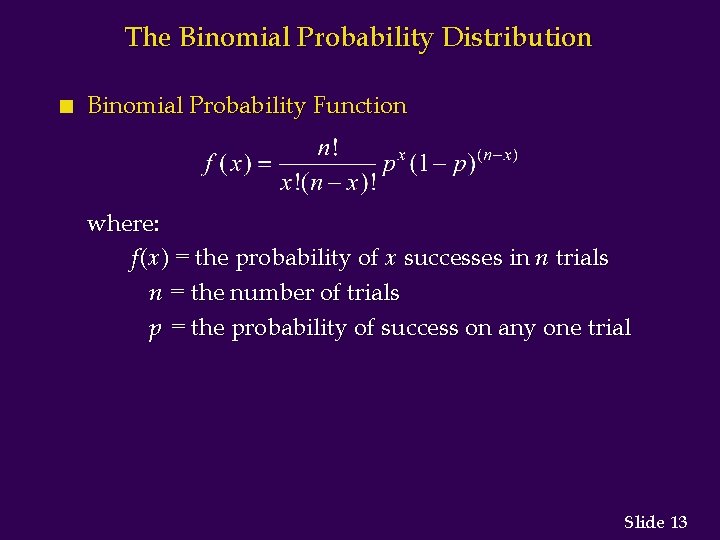 The Binomial Probability Distribution

Binomial Probability Function

$f(x) = \frac{n!}{x!(n-x)!} p^x (1-p)^{(n-x)}$

where:

$f(x)$ = the probability of $x$ successes in $n$ trials

$n$ = the number of trials

$p$ = the probability of success on any one trial

Slide 13